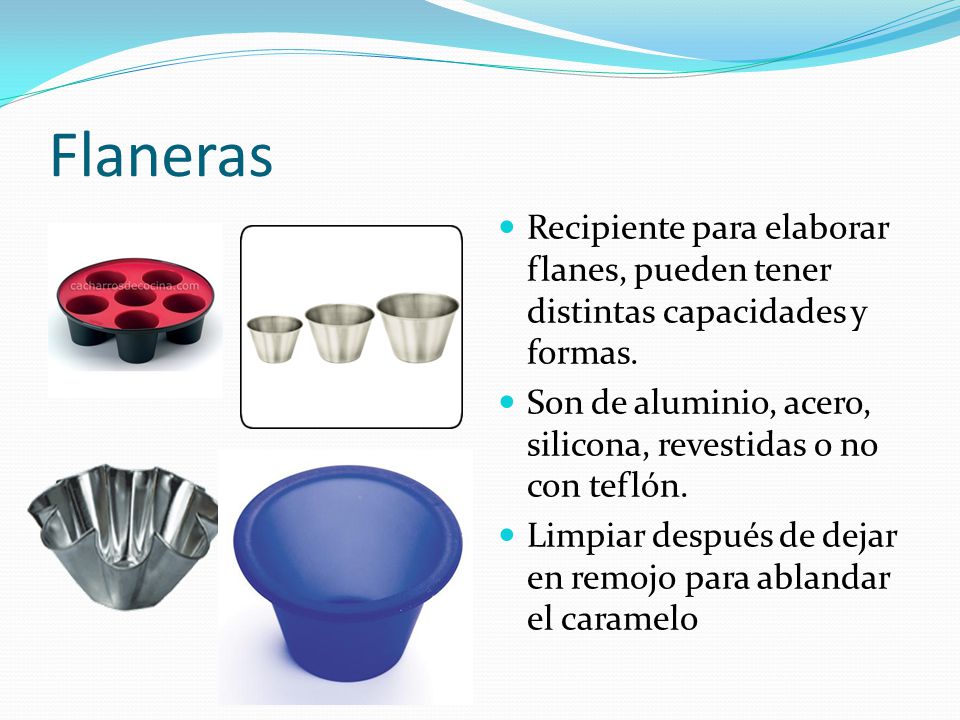 Flaneras

cacharrosdecocina.com

- Recipiente para elaborar flanes, pueden tener distintas capacidades y formas.
- Son de aluminio, acero, silicona, revestidas o no con teflón.
- Limpiar después de dejar en remojo para ablandar el caramelo